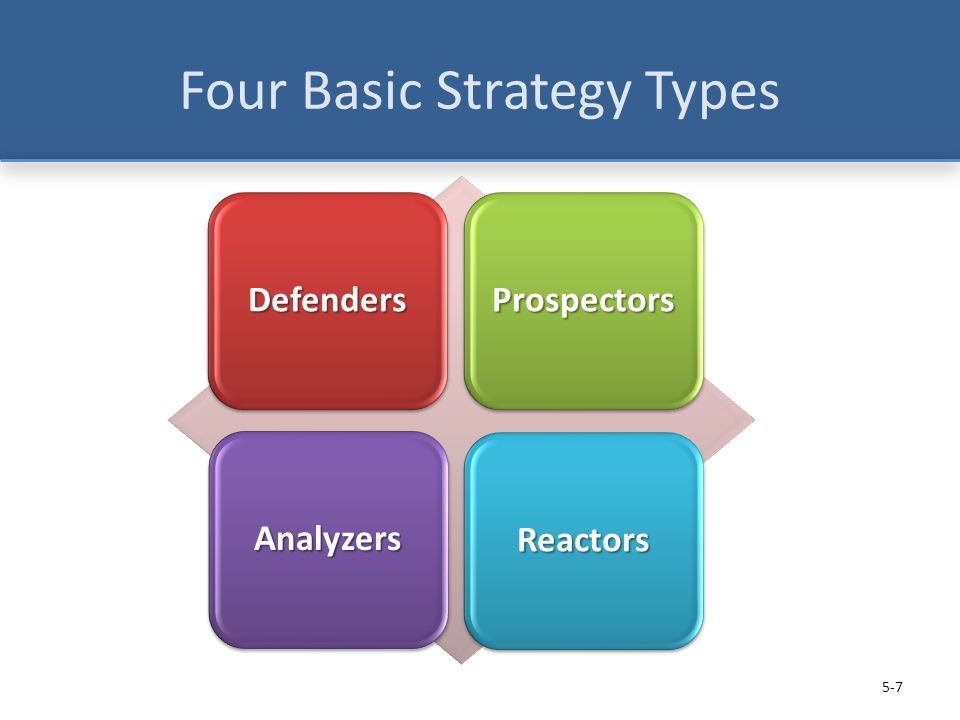 Four Basic Strategy Types

Defenders

Prospectors

Analyzers

Reactors

5-7